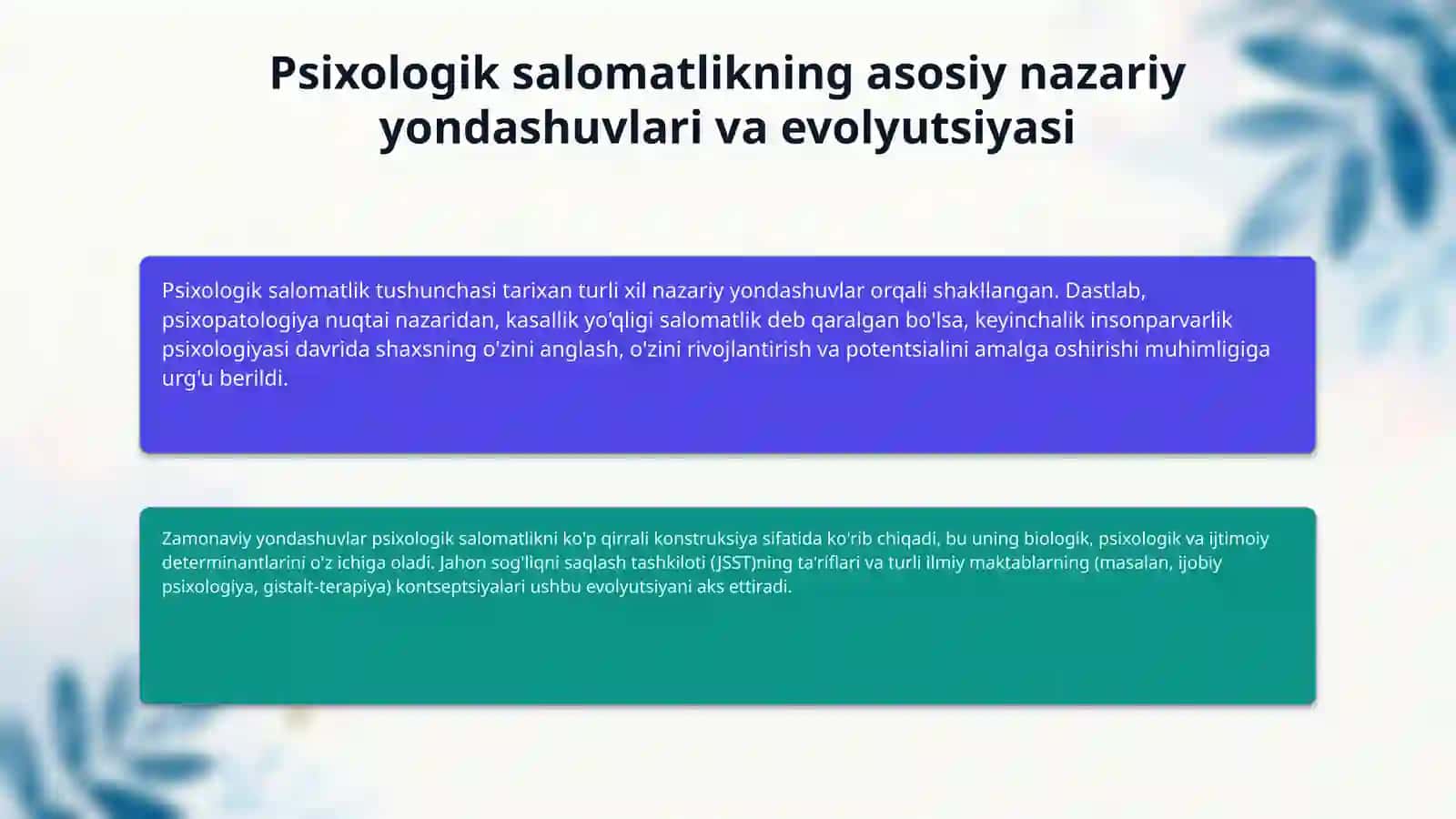 Psixologik salomatlikning asosiy nazariy yondashuvlari va evolyutsiyasi

Psixologik salomatlik tushunchasi tarixan turli xil nazariy yondashuvlar orqali shakllangan. Dastlab, psixopatologiya nuqtai nazaridan, kasallik yo'qligi salomatlik deb qaralgan bo'lsa, keyinchalik insonparvarlik psixologiyasi davrida shaxsning o'zini anglash, o'zini rivojlantirish va potentsialini amalga oshirishi muhimligiga urg'u berildi.

Zamonaviy yondashuvlar psixologik salomatlikni ko'p qirrali konstruksiya sifatida ko'rib chiqadi, bu uning biologik, psixologik va ijtimoiy determinantlarini o'z ichiga oladi. Jahon sog'liqni saqlash tashkiloti (JSST)ning ta'riflari va turli ilmiy maktablarning (masalan, ijobiy psixologiya, gistalt-terapiya) kontseptsiyalari ushbu evolyutsiyani aks ettiradi.